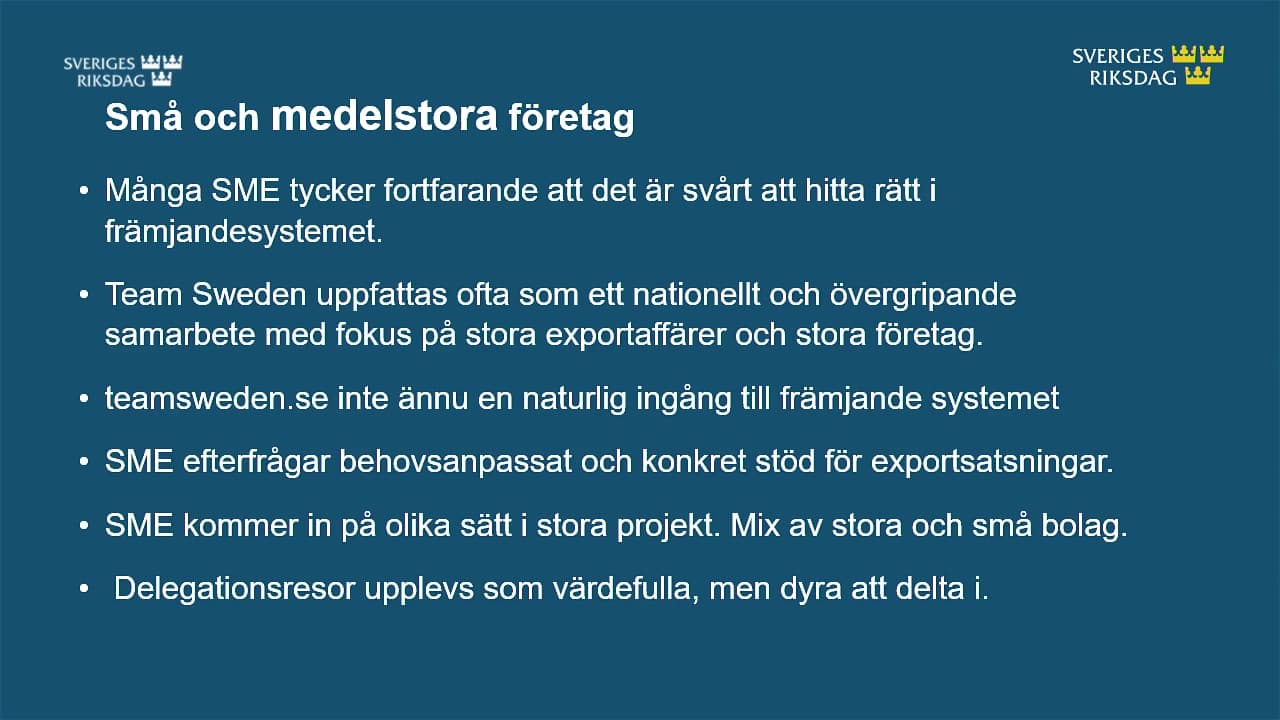 SVERIGES RIKSDAG

SVERIGES RIKSDAG

Små och medelstora företag

• Många SME tycker fortfarande att det är svårt att hitta rätt i främjandesystemet.

• Team Sweden uppfattas ofta som ett nationellt och övergripande samarbete med fokus på stora exportaffärer och stora företag.

• teamsweden.se inte ännu en naturlig ingång till främjande systemet

• SME efterfrågar behovsanpassat och konkret stöd för exportsatsningar.

• SME kommer in på olika sätt i stora projekt. Mix av stora och små bolag.

• Delegationsresor upplevs som värdefulla, men dyra att delta i.